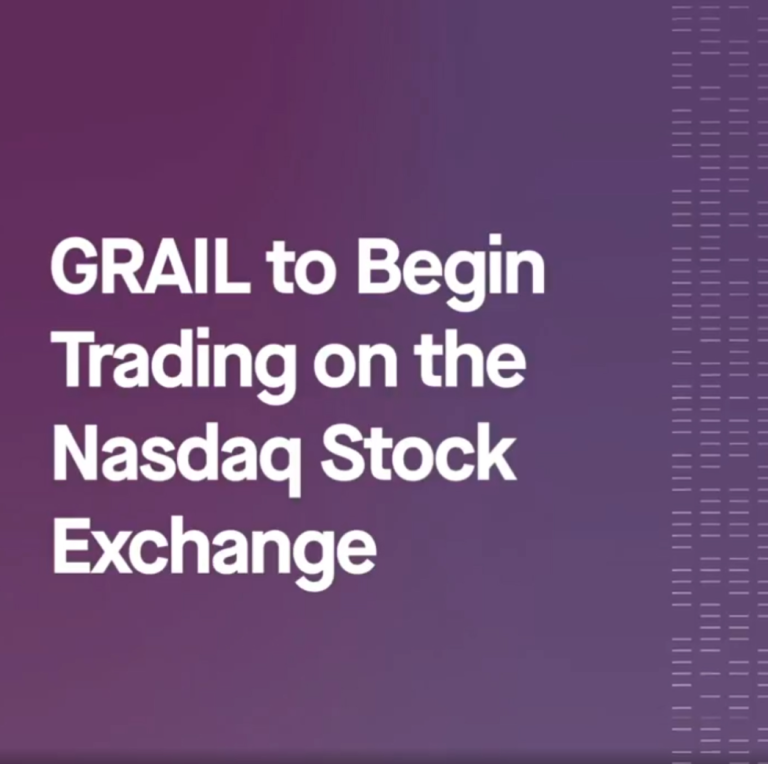 GRAIL to Begin Trading on the Nasdaq Stock Exchange